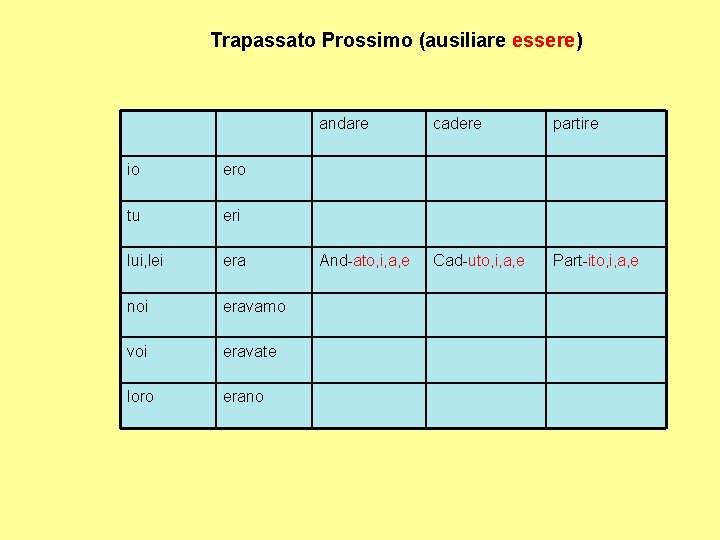 Trapassato Prossimo (ausiliare essere)

| | | andare | cadere | partire |
|---|---|---|---|---|
| io | ero | | | |
| tu | eri | | | |
| lui,lei | era | And-ato,i,a,e | Cad-uto,i,a,e | Part-ito,i,a,e |
| noi | eravamo | | | |
| voi | eravate | | | |
| loro | erano | | | |